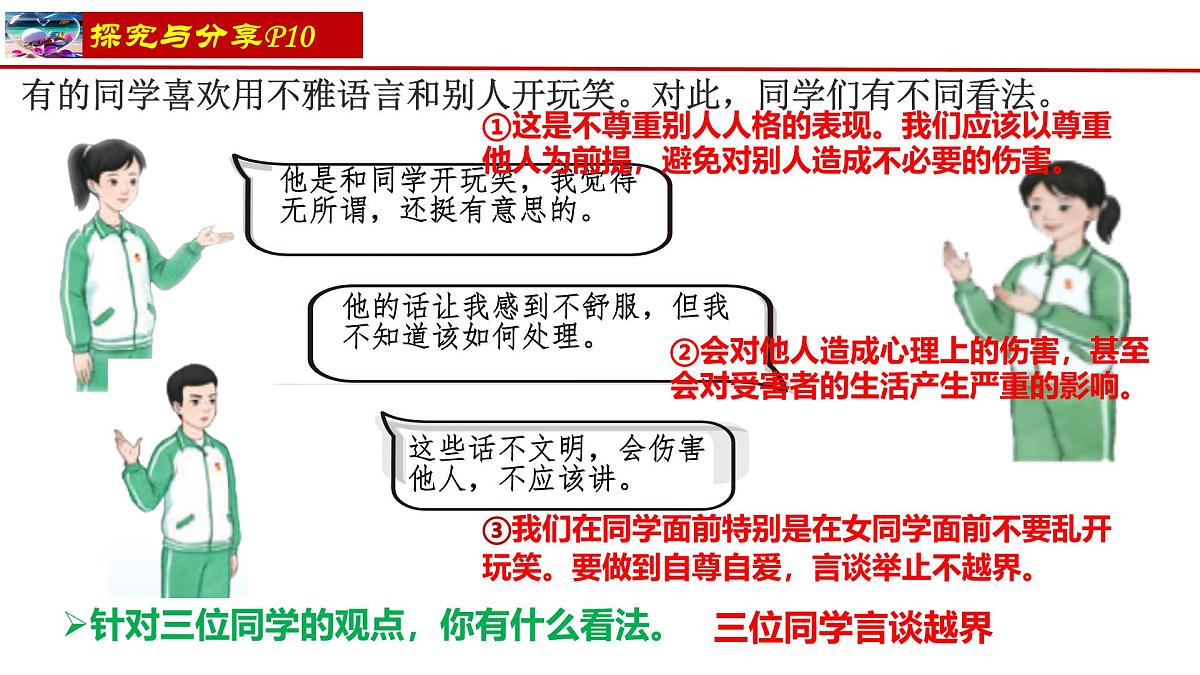 探究与分享P10

有的同学喜欢用不雅语言和别人开玩笑。对此，同学们有不同看法。

①这是不尊重别人人格的表现。我们应该以尊重他人为前提，避免对别人造成不必要的伤害。

他是和同学开玩笑，我觉得无所谓，还挺有意思的。

他的话让我感到不舒服，但我不知道该如何处理。

②会对他人造成心理上的伤害，甚至会对受害者的生活产生严重的影响。

这些话不文明，会伤害他人，不应该讲。

③我们在同学面前特别是在女同学面前不要乱开玩笑。要做到自尊自爱，言谈举止不越界。

➢针对三位同学的观点，你有什么看法。

三位同学言谈越界